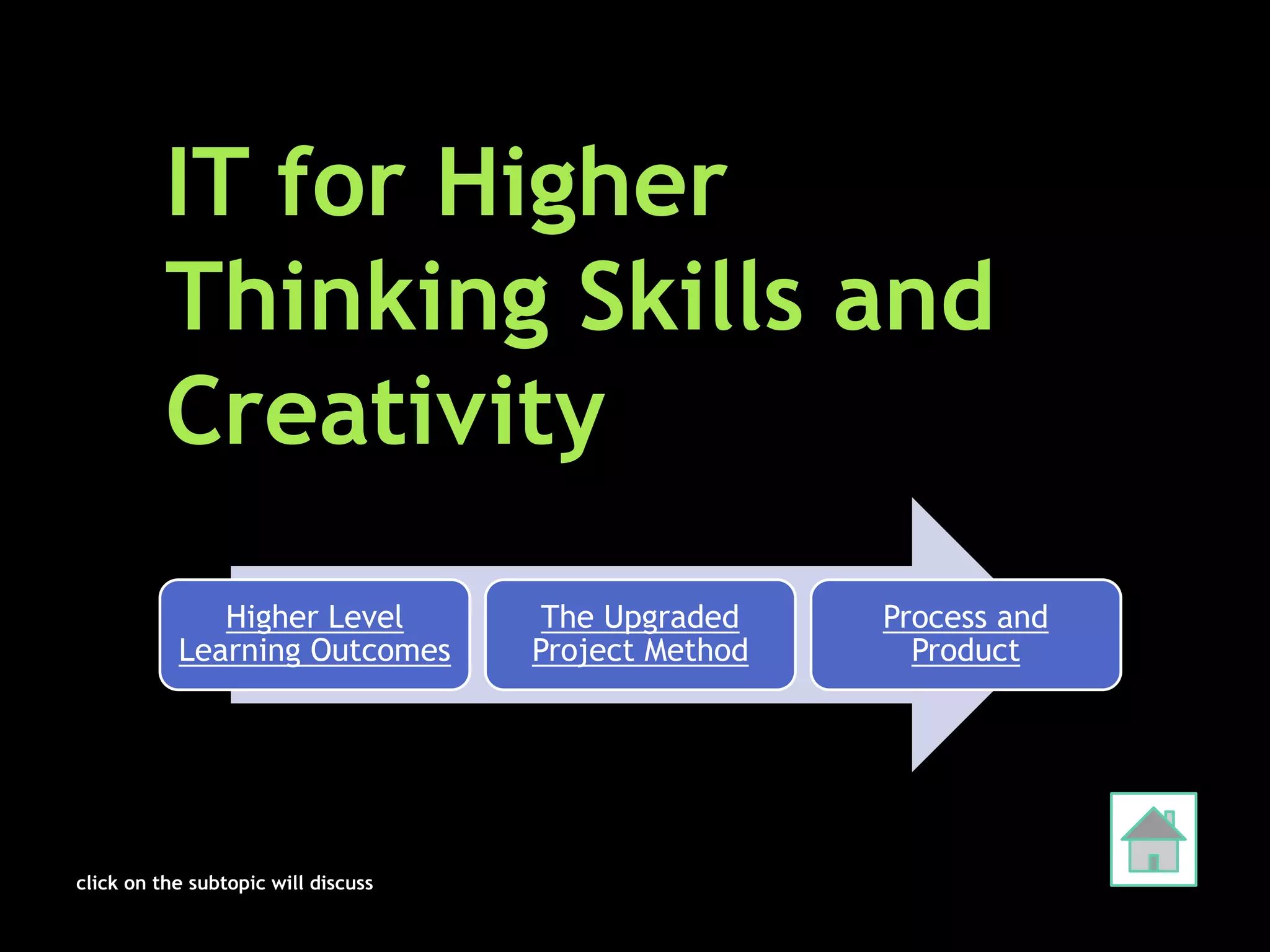 IT for Higher Thinking Skills and Creativity

Higher Level Learning Outcomes

The Upgraded Project Method

Process and Product

click on the subtopic will discuss